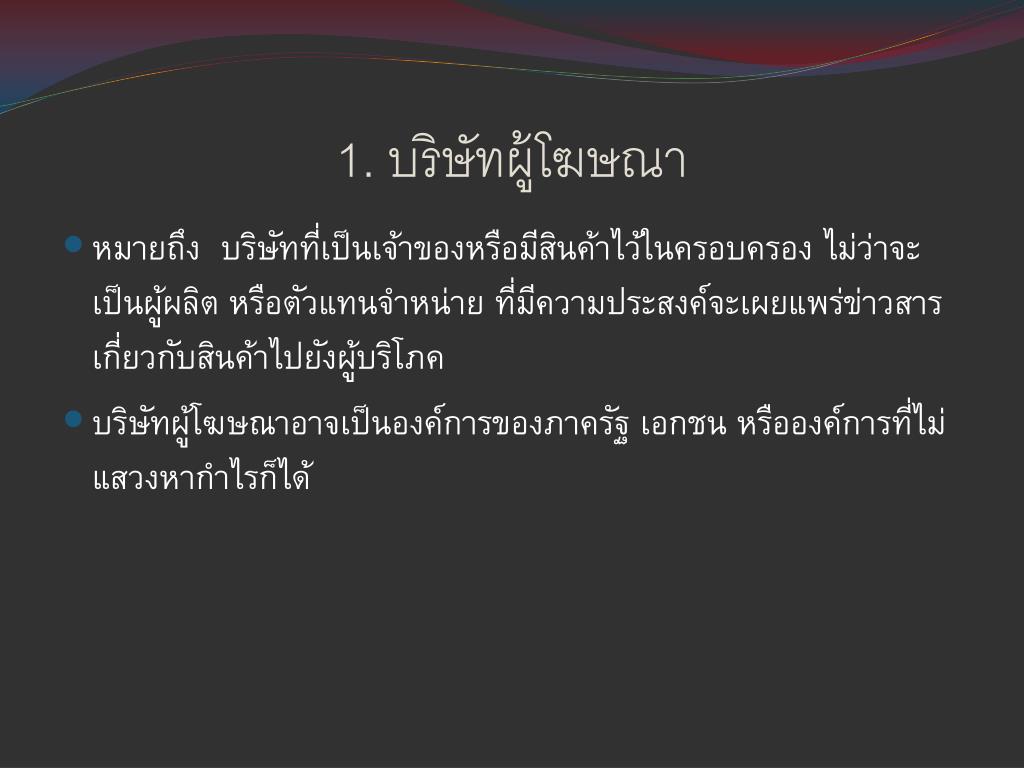 1. บริษัทผู้โฆษณา

หมายถึง บริษัทที่เป็นเจ้าของหรือมีสินค้าไว้ในครอบครอง ไม่ว่าจะเป็นผู้ผลิต หรือตัวแทนจำหน่าย ที่มีความประสงค์จะเผยแพร่ข่าวสารเกี่ยวกับสินค้าไปยังผู้บริโภค

บริษัทผู้โฆษณาอาจเป็นองค์การของภาครัฐ เอกชน หรือองค์การที่ไม่แสวงหากำไรก็ได้